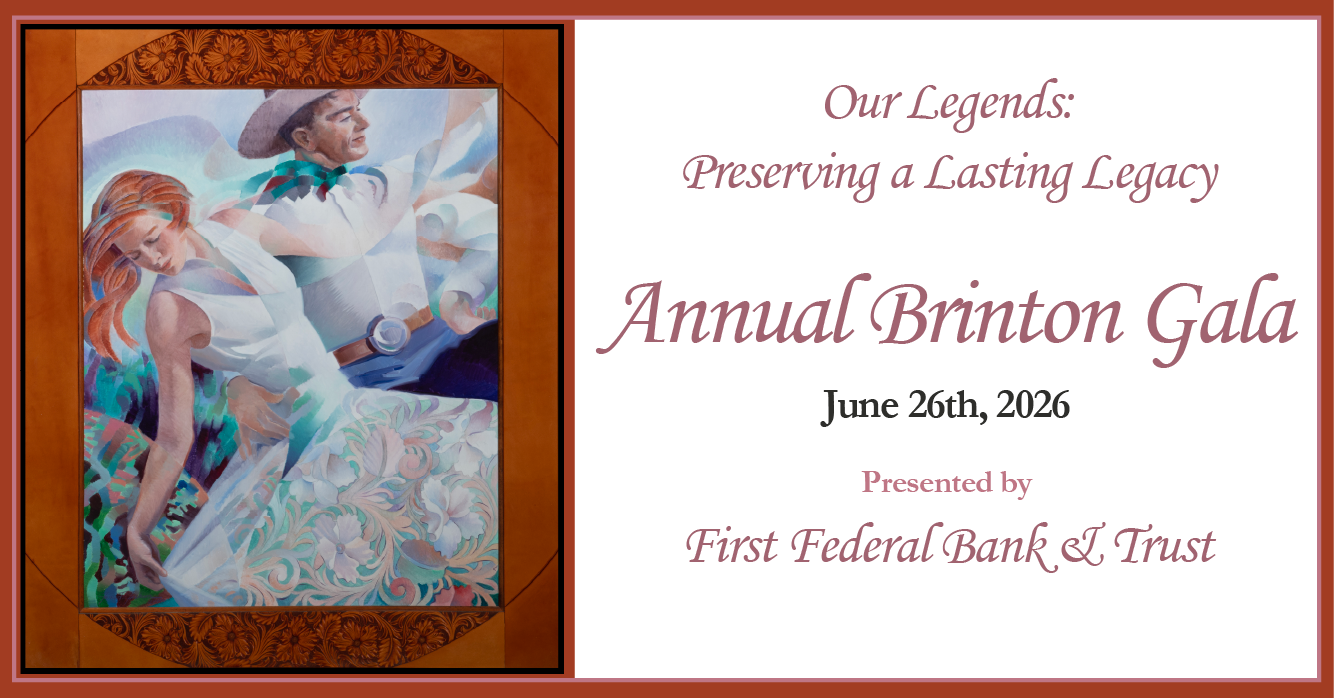 Our Legends:
Preserving a Lasting Legacy

Annual Brinton Gala

June 26th, 2026

Presented by

First Federal Bank & Trust